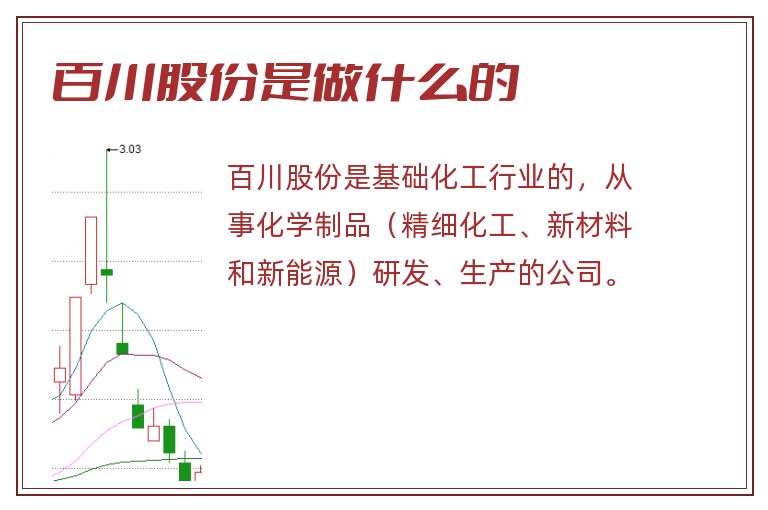 百川股份是做什么的

3.03

百川股份是基础化工行业的，从事化学制品（精细化工、新材料和新能源）研发、生产的公司。